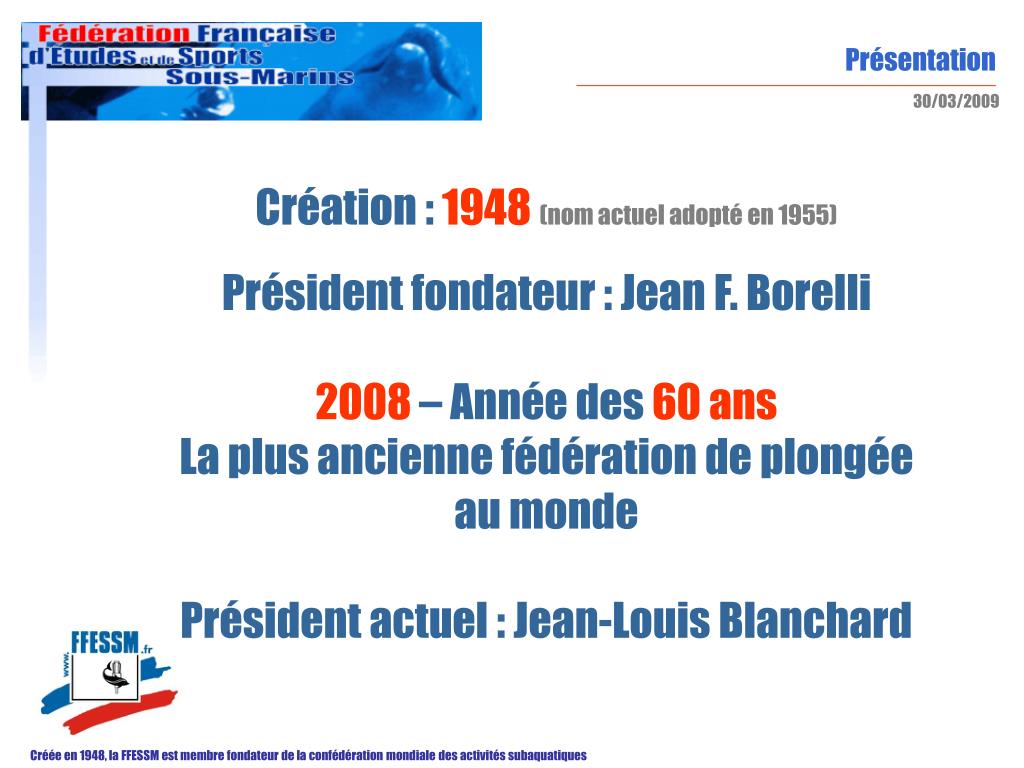 Fédération Française d'Etudes et de Sports Sous-Marins

Présentation

30/03/2009

Création : 1948 (nom actuel adopté en 1955)

Président fondateur : Jean F. Borelli

2008 – Année des 60 ans
La plus ancienne fédération de plongée au monde

Président actuel : Jean-Louis Blanchard

www. FFESSM .fr

Créée en 1948, la FFESSM est membre fondateur de la confédération mondiale des activités subaquatiques